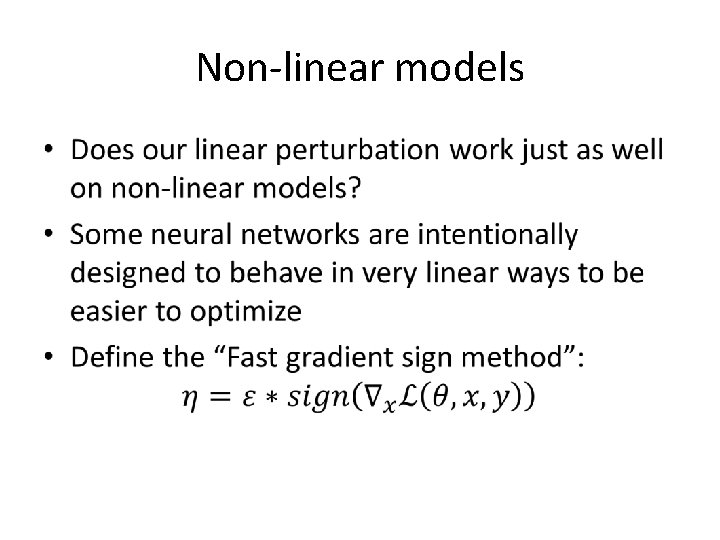 Non-linear models

• Does our linear perturbation work just as well on non-linear models?

• Some neural networks are intentionally designed to behave in very linear ways to be easier to optimize

• Define the “Fast gradient sign method”:

$\eta = \varepsilon * sign(\nabla_x \mathcal{L}(\theta, x, y))$